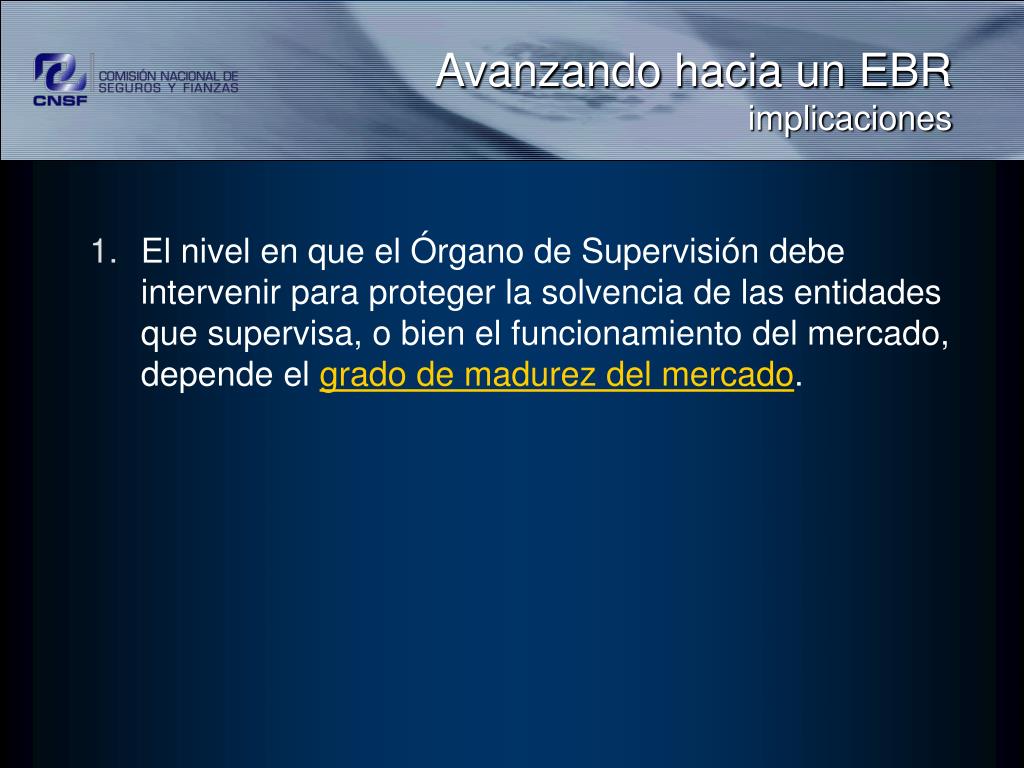 CNSF COMISIÓN NACIONAL DE SEGUROS Y FIANZAS

Avanzando hacia un EBR
implicaciones

1. El nivel en que el Órgano de Supervisión debe intervenir para proteger la solvencia de las entidades que supervisa, o bien el funcionamiento del mercado, depende el grado de madurez del mercado.